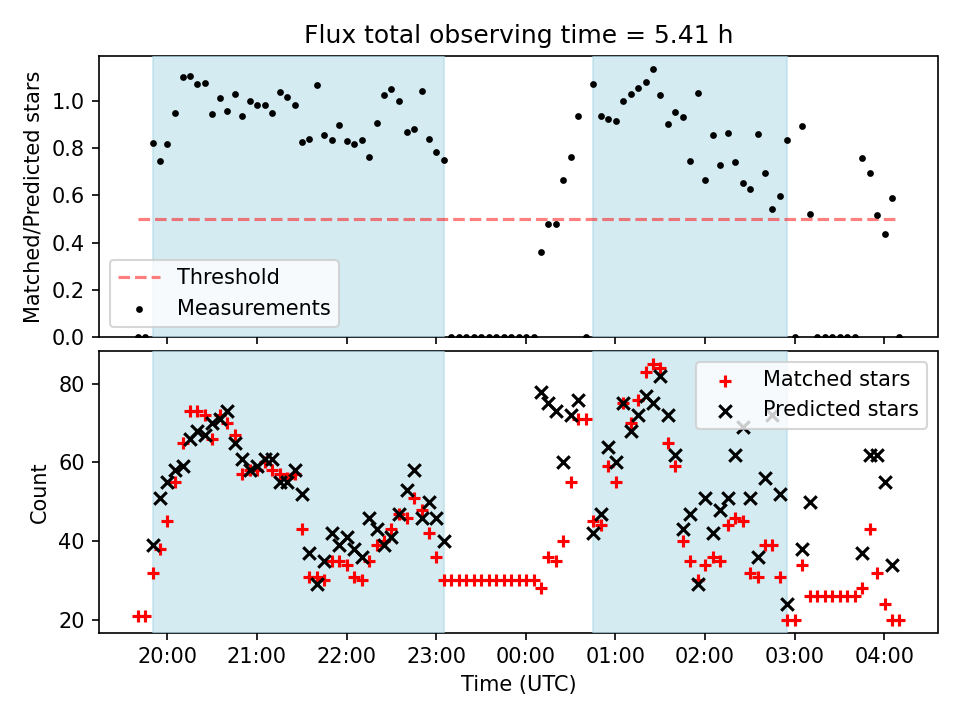 Flux total observing time = 5.41 h

Matched/Predicted stars

1.0
0.8
0.6
0.4
0.2
0.0

Threshold
Measurements

Count

80
60
40
20

Matched stars
Predicted stars

20:00
21:00
22:00
23:00
00:00
01:00
02:00
03:00
04:00

Time (UTC)